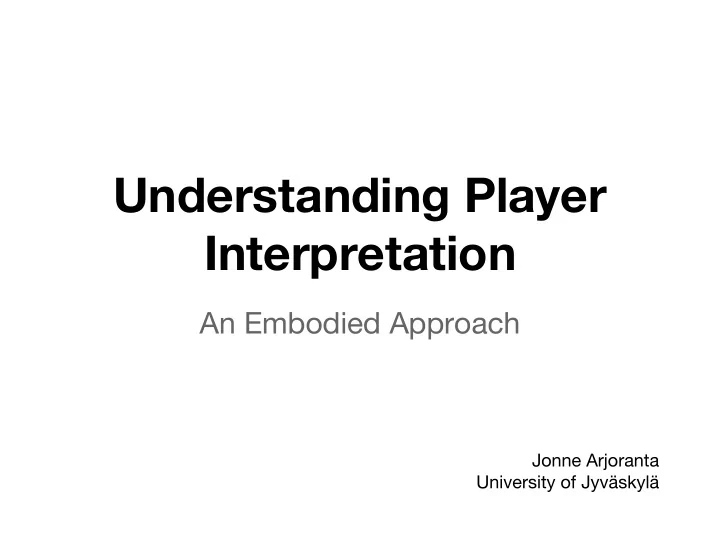 Understanding Player Interpretation

An Embodied Approach

Jonne Arjoranta
University of Jyväskylä